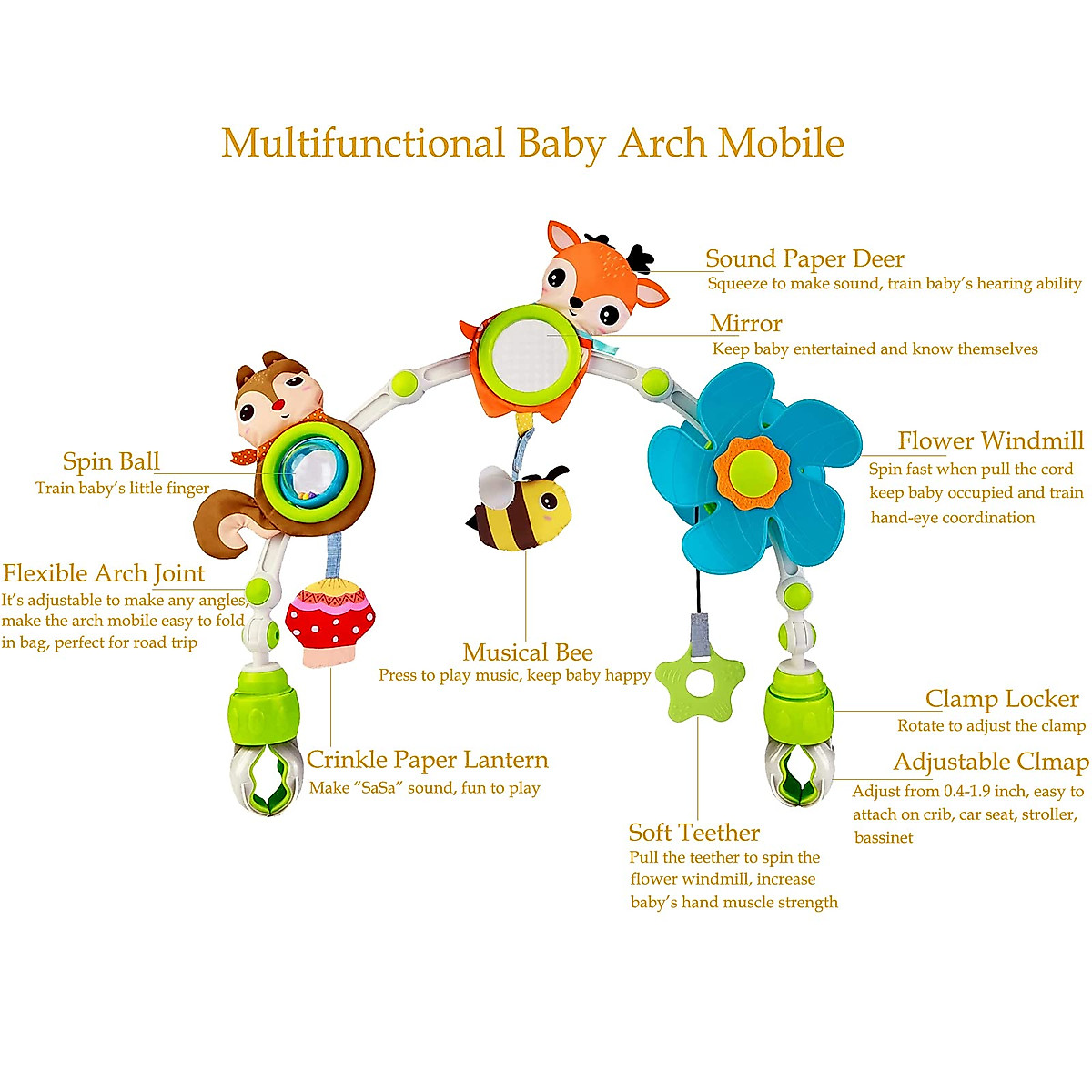 Multifunctional Baby Arch Mobile

Sound Paper Deer
Squeeze to make sound, train baby's hearing ability

Mirror
Keep baby entertained and know themselves

Spin Ball
Train baby's little finger

Flower Windmill
Spin fast when pull the cord keep baby occupied and train hand-eye coordination

Flexible Arch Joint
It's adjustable to make any angles, make the arch mobile easy to fold in bag, perfect for road trip

Musical Bee
Press to play music, keep baby happy

Clamp Locker
Rotate to adjust the clamp

Crinkle Paper Lantern
Make "SaSa" sound, fun to play

Adjustable Clmap
Adjust from 0.4-1.9 inch, easy to attach on crib, car seat, stroller, bassinet

Soft Teether
Pull the teether to spin the flower windmill, increase baby's hand muscle strength